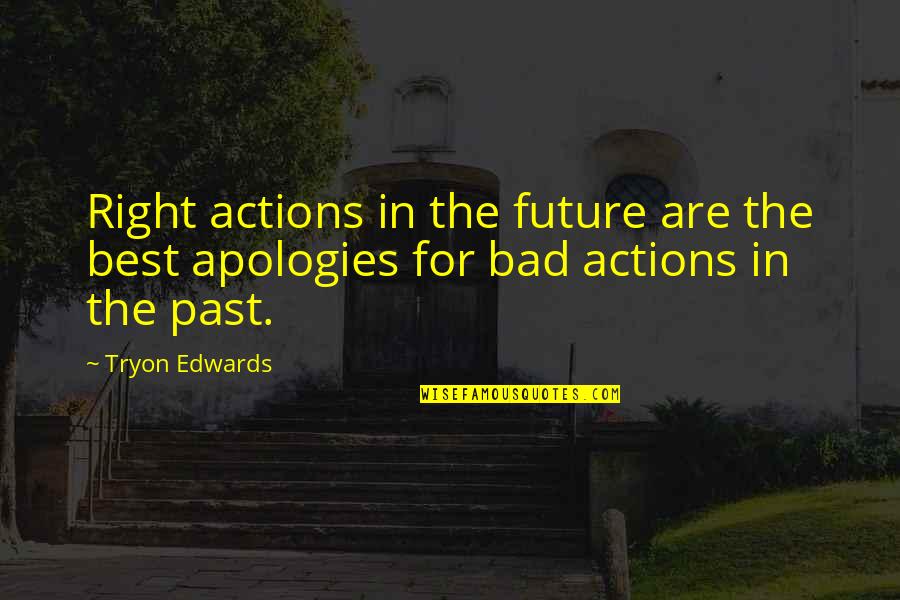 Right actions in the future are the best apologies for bad actions in the past.

~ Tryon Edwards

WISEFAMOUSQUOTES.COM